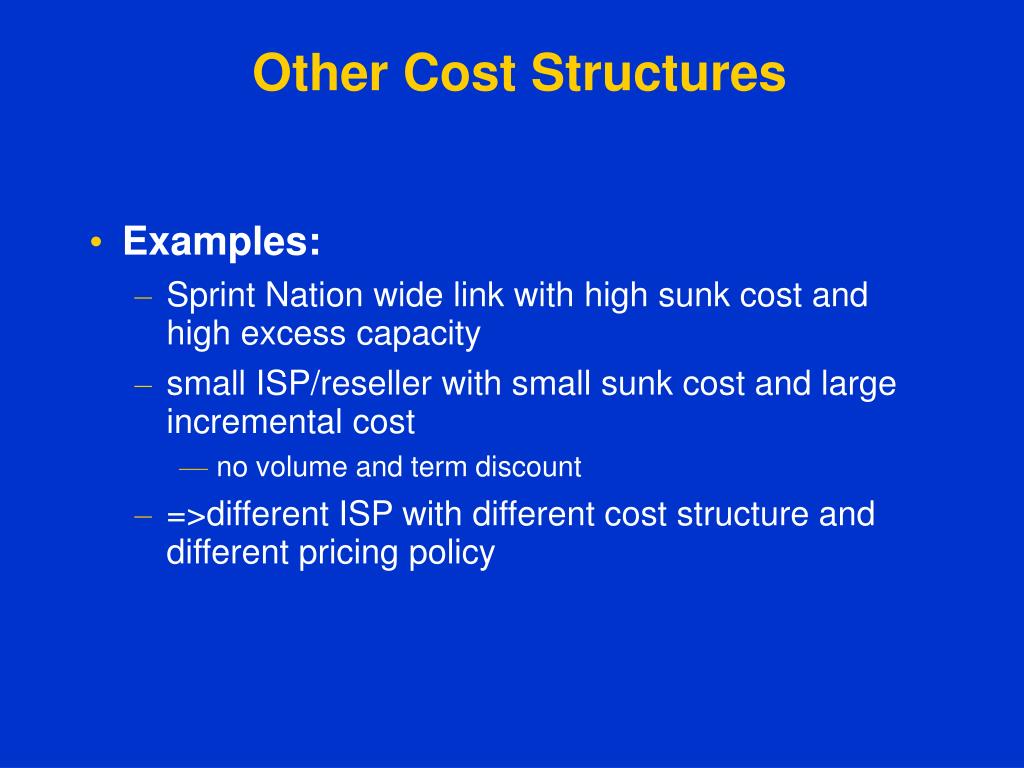 Other Cost Structures

• Examples:
– Sprint Nation wide link with high sunk cost and high excess capacity
– small ISP/reseller with small sunk cost and large incremental cost
— no volume and term discount
– =>different ISP with different cost structure and different pricing policy